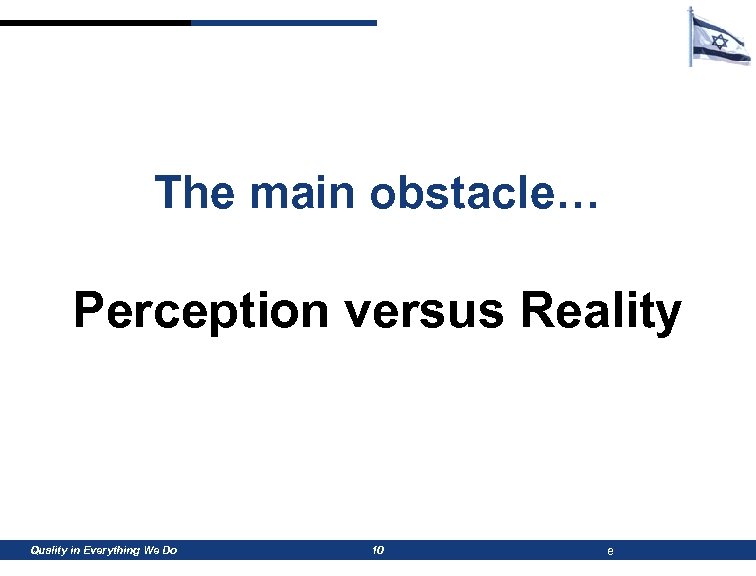 The main obstacle…

Perception versus Reality

Quality in Everything We Do

10

e